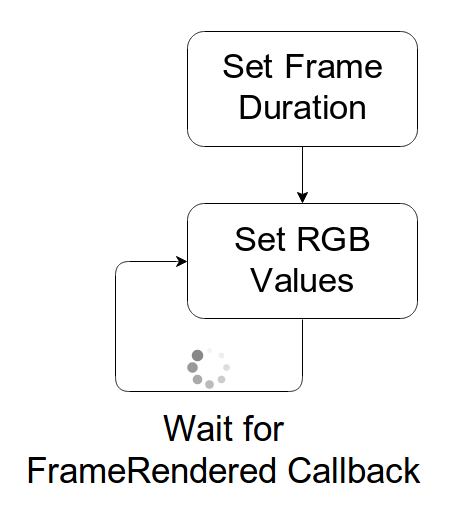 Set Frame Duration

Set RGB Values

Wait for FrameRendered Callback